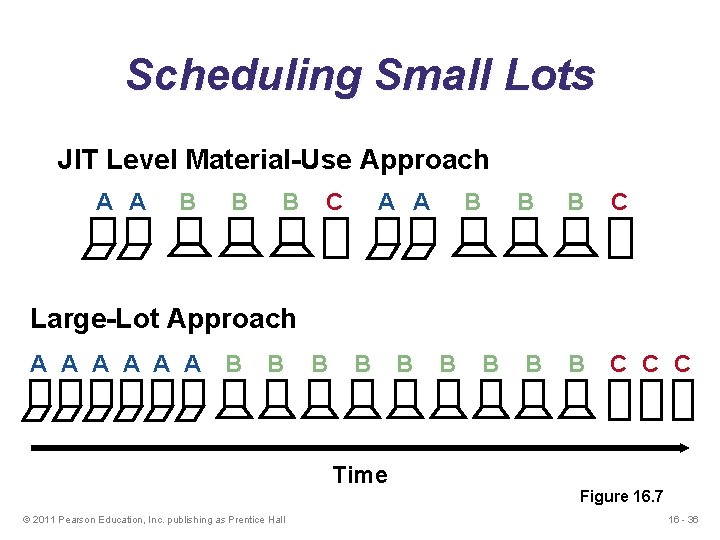 Scheduling Small Lots

JIT Level Material-Use Approach

A A B B B C A A B B B C

Large-Lot Approach

A A A A A A B B B B B B B B B C C C

Time

Figure 16.7

© 2011 Pearson Education, Inc. publishing as Prentice Hall

16 - 36